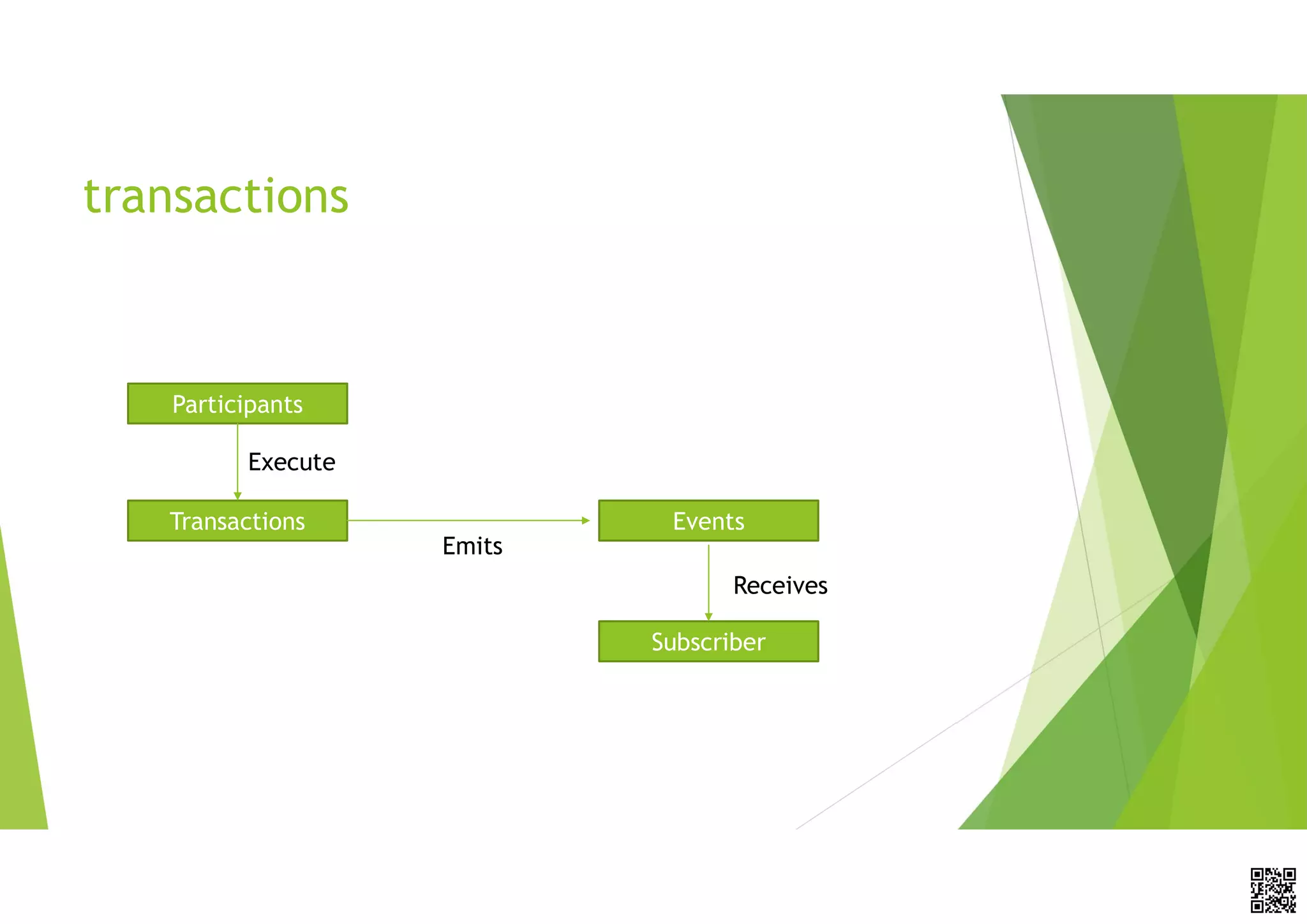 transactions

Participants

Execute

Transactions

Emits

Events

Receives

Subscriber